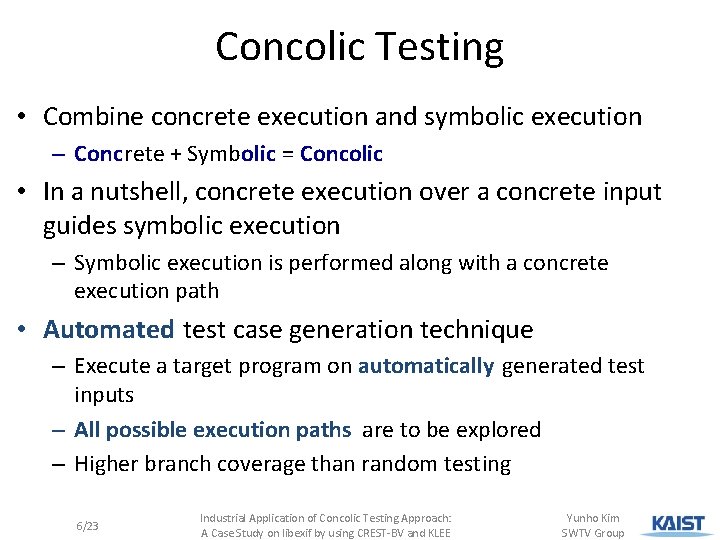 Concolic Testing

• Combine concrete execution and symbolic execution
– Concrete + Symbolic = Concolic

• In a nutshell, concrete execution over a concrete input guides symbolic execution
– Symbolic execution is performed along with a concrete execution path

• Automated test case generation technique
– Execute a target program on automatically generated test inputs
– All possible execution paths are to be explored
– Higher branch coverage than random testing

6/23

Industrial Application of Concolic Testing Approach: A Case Study on libexif by using CREST-BV and KLEE

Yunho Kim
SWTV Group

KAIST